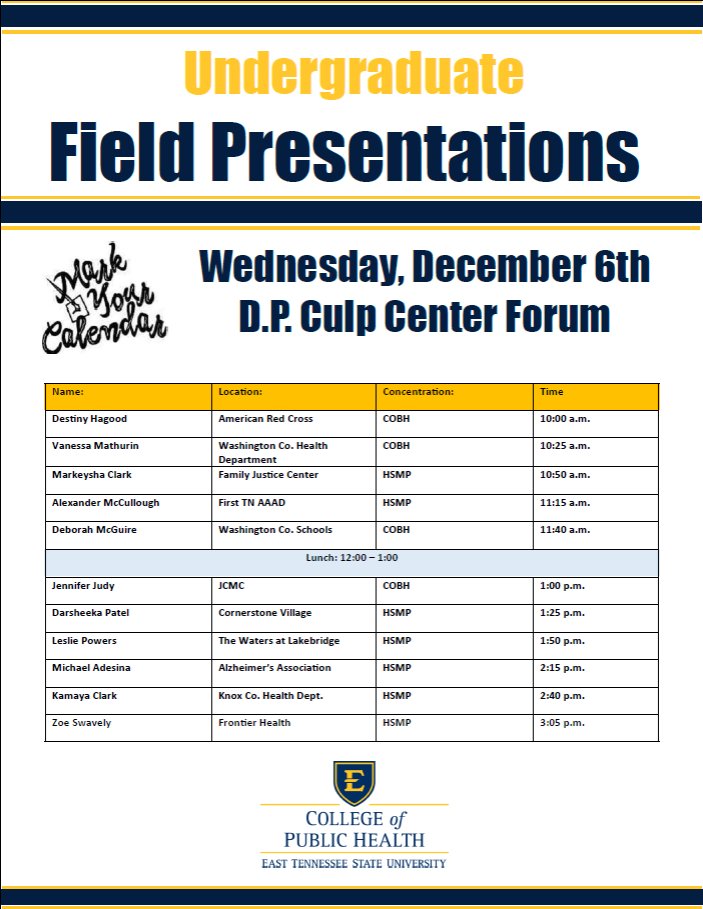 Undergraduate

Field Presentations

Mark Your Calendar

Wednesday, December 6th
D.P. Culp Center Forum

| Name: | Location: | Concentration: | Time |
|---|---|---|---|
| Destiny Hagood | American Red Cross | COBH | 10:00 a.m. |
| Vanessa Mathurin | Washington Co. Health Department | COBH | 10:25 a.m. |
| Markeysha Clark | Family Justice Center | HSMP | 10:50 a.m. |
| Alexander McCullough | First TN AAAD | HSMP | 11:15 a.m. |
| Deborah McGuire | Washington Co. Schools | COBH | 11:40 a.m. |
| Lunch: 12:00 – 1:00 | | | |
| Jennifer Judy | JCMC | COBH | 1:00 p.m. |
| Darsheeka Patel | Cornerstone Village | HSMP | 1:25 p.m. |
| Leslie Powers | The Waters at Lakebridge | HSMP | 1:50 p.m. |
| Michael Adesina | Alzheimer's Association | HSMP | 2:15 p.m. |
| Kamaya Clark | Knox Co. Health Dept. | HSMP | 2:40 p.m. |
| Zoe Swavely | Frontier Health | HSMP | 3:05 p.m. |

E
COLLEGE of
PUBLIC HEALTH
EAST TENNESSEE STATE UNIVERSITY